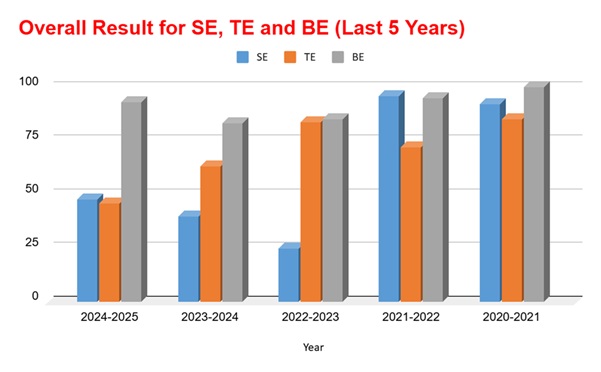 Overall Result for SE, TE and BE (Last 5 Years)

SE TE BE

100
75
50
25
0

2024-2025 2023-2024 2022-2023 2021-2022 2020-2021

Year